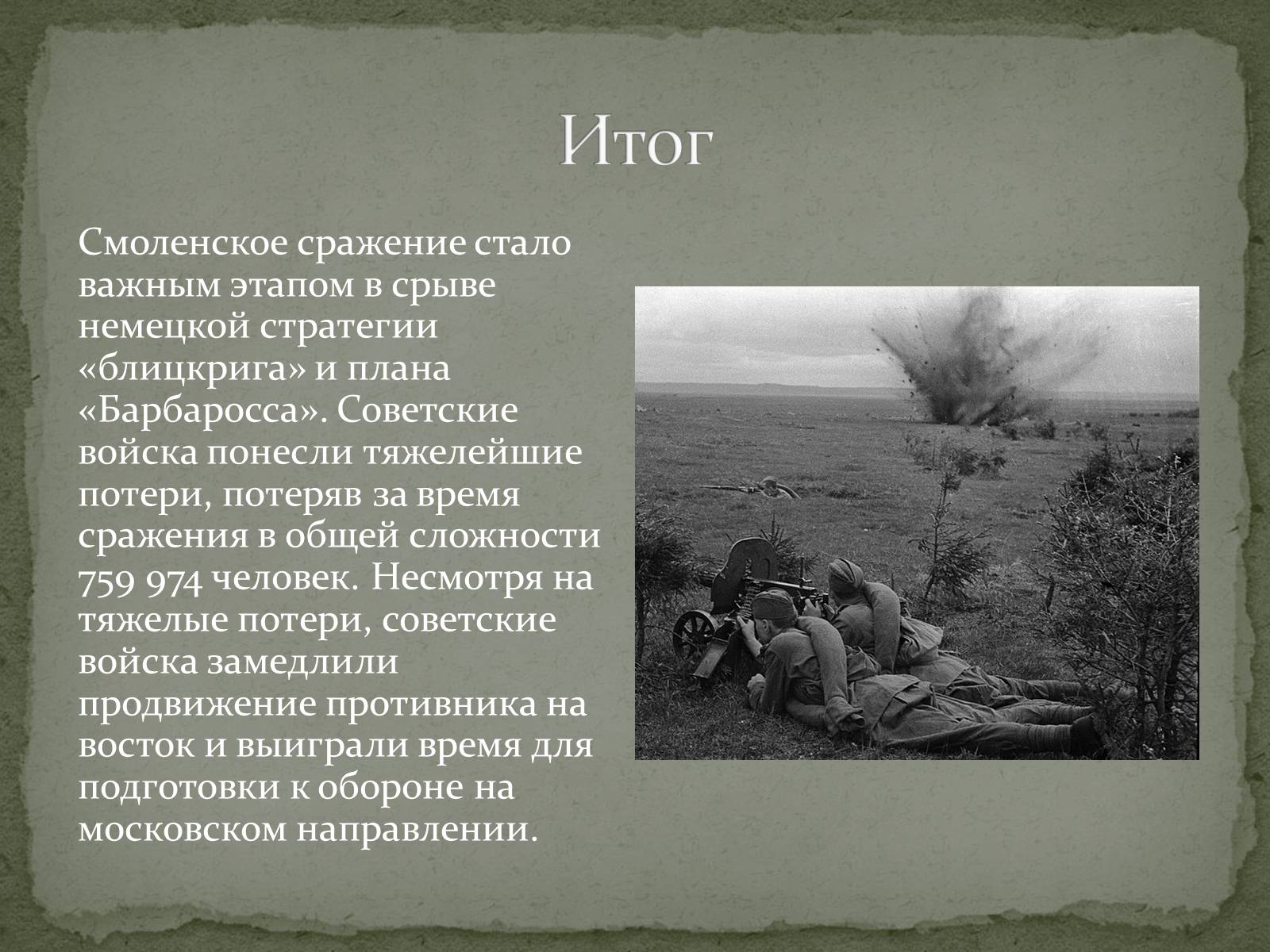 Итог

Смоленское сражение стало важным этапом в срыве немецкой стратегии «блицкрига» и плана «Барбаросса». Советские войска понесли тяжелейшие потери, потеряв за время сражения в общей сложности 759 974 человек. Несмотря на тяжелые потери, советские войска замедлили продвижение противника на восток и выиграли время для подготовки к обороне на московском направлении.